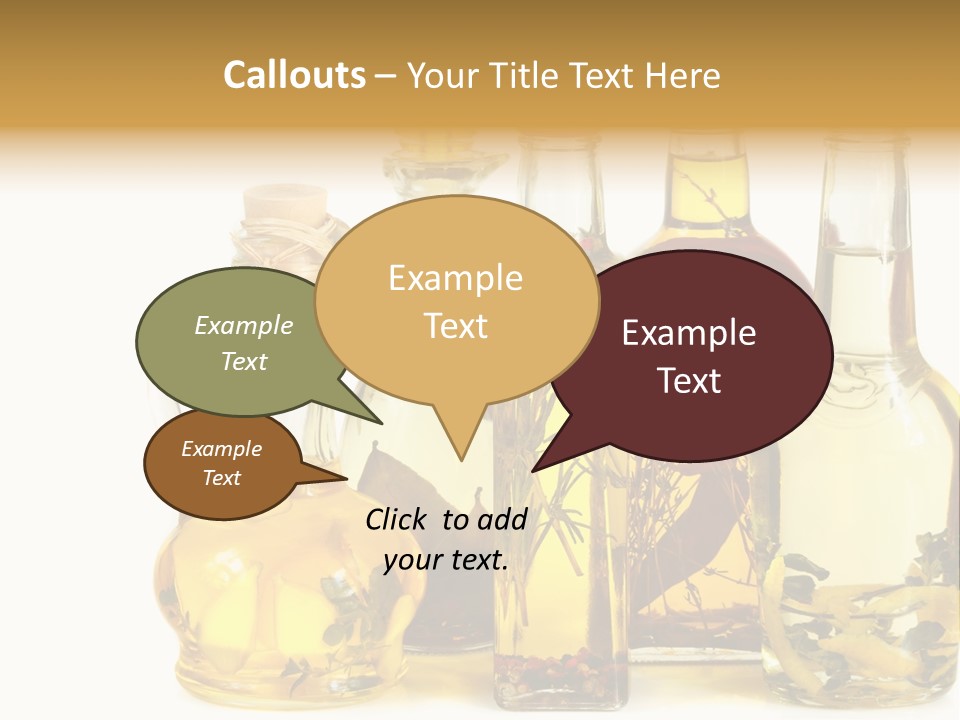 Callouts – Your Title Text Here

Example Text

Example Text

Example Text

Example Text

Click to add your text.